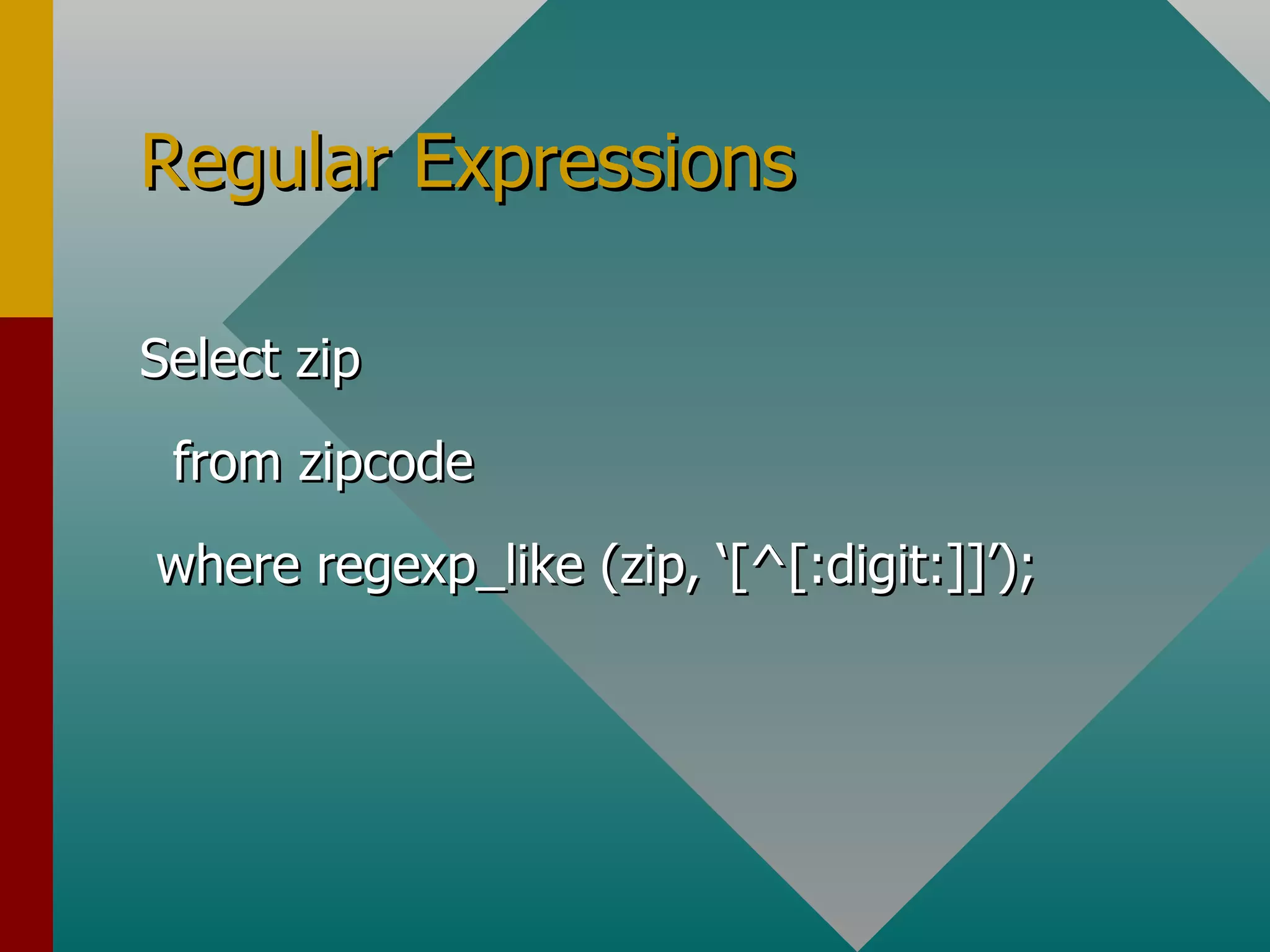 Regular Expressions

Select zip

from zipcode

where regexp_like (zip, ‘[^[:digit:]]’);